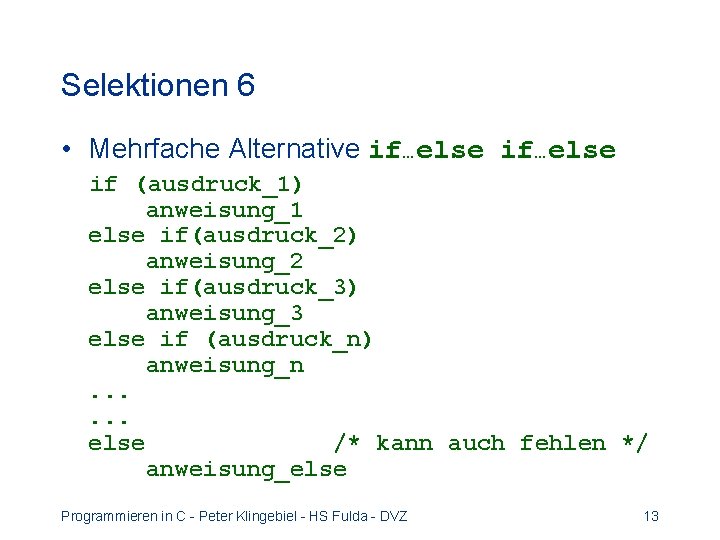 Selektionen 6

• Mehrfache Alternative if…else if…else

if (ausdruck_1)
    anweisung_1
else if(ausdruck_2)
    anweisung_2
else if(ausdruck_3)
    anweisung_3
else if (ausdruck_n)
    anweisung_n
...
...
else            /* kann auch fehlen */
    anweisung_else

Programmieren in C - Peter Klingebiel - HS Fulda - DVZ

13